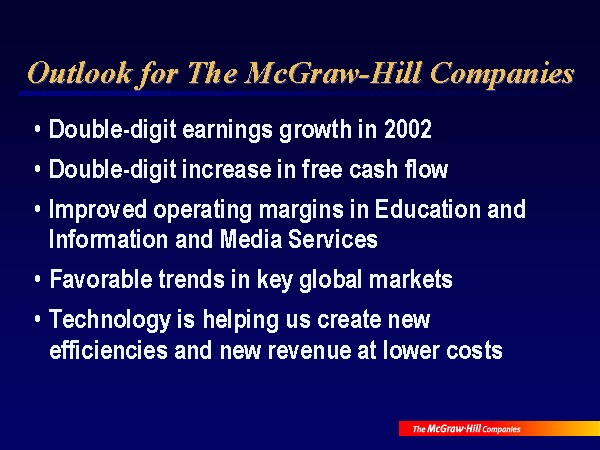 Outlook for The McGraw-Hill Companies

• Double-digit earnings growth in 2002

• Double-digit increase in free cash flow

• Improved operating margins in Education and Information and Media Services

• Favorable trends in key global markets

• Technology is helping us create new efficiencies and new revenue at lower costs

The McGraw-Hill Companies